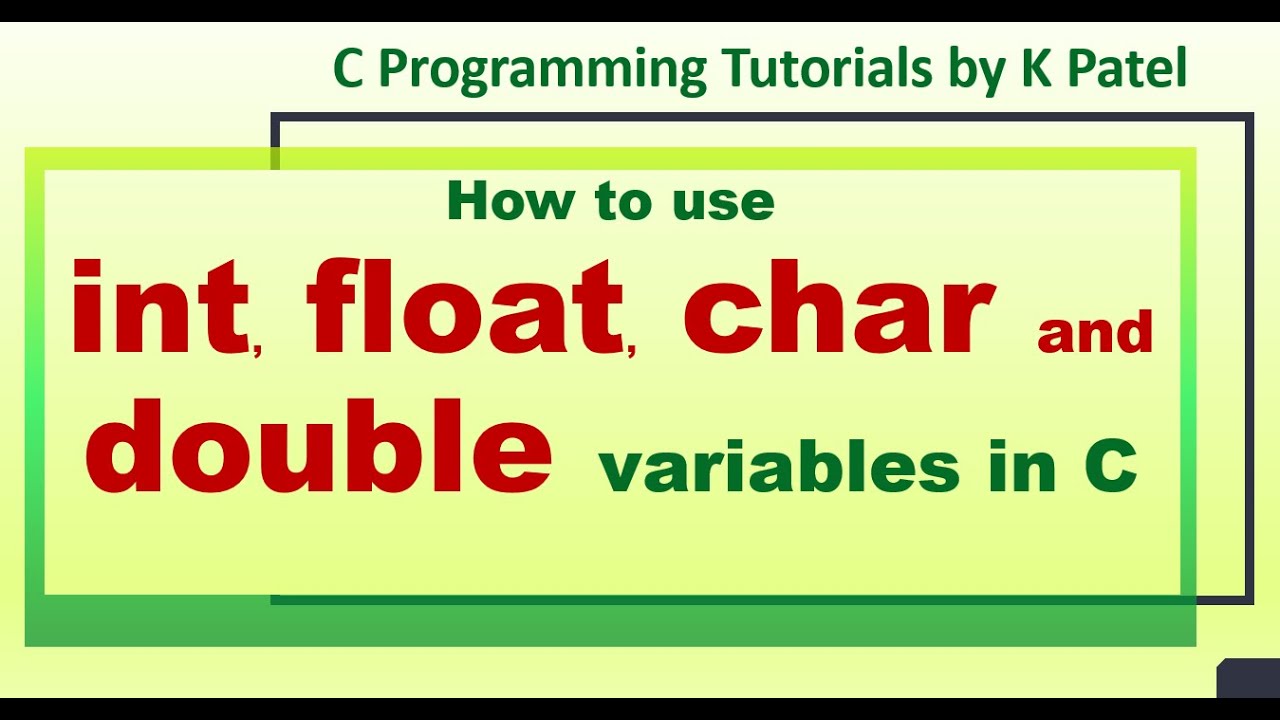 C Programming Tutorials by K Patel

How to use

int, float, char and double variables in C